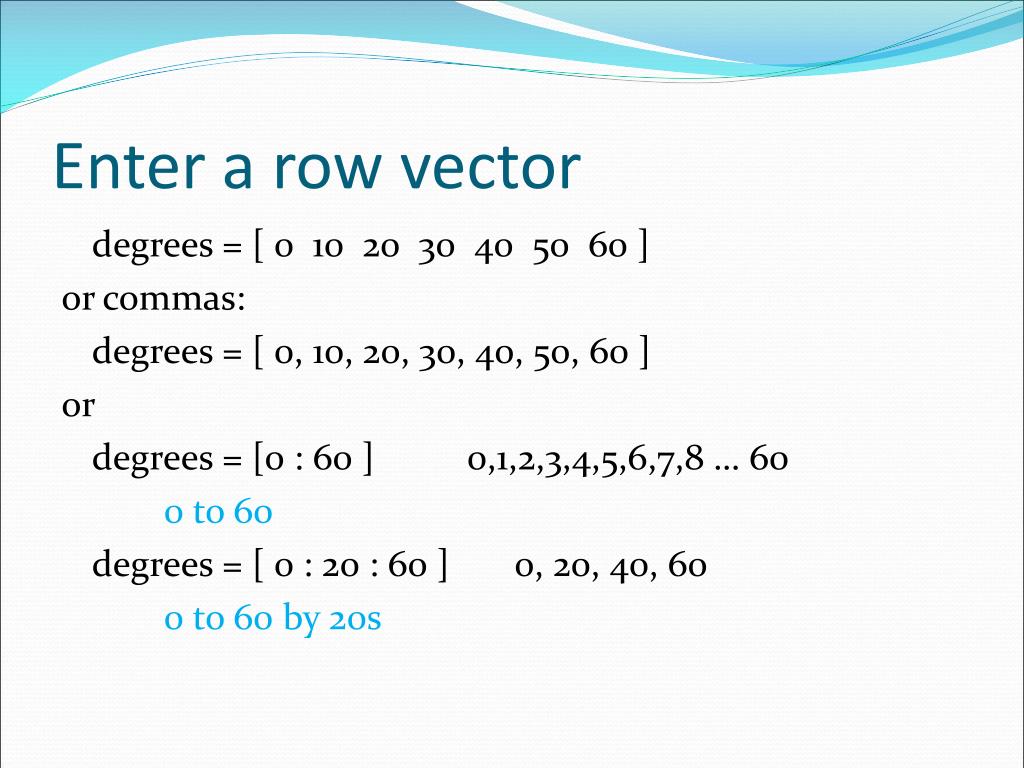 Enter a row vector

degrees = [ 0 10 20 30 40 50 60 ]

or commas:

degrees = [ 0, 10, 20, 30, 40, 50, 60 ]

or

degrees = [0 : 60 ]    0,1,2,3,4,5,6,7,8 … 60

0 to 60

degrees = [ 0 : 20 : 60 ]    0, 20, 40, 60

0 to 60 by 20s